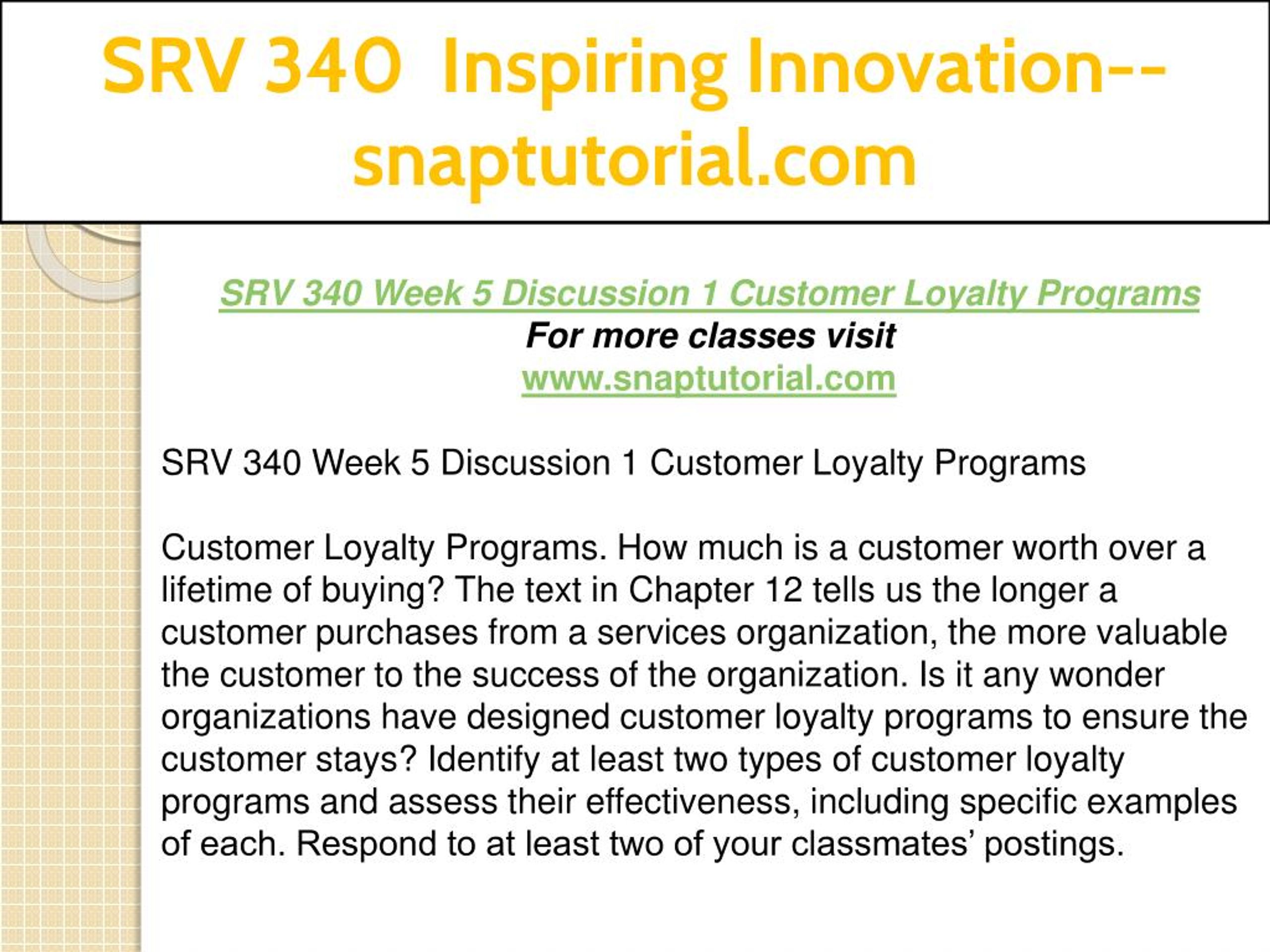 SRV 340 Inspiring Innovation--snaptutorial.com

SRV 340 Week 5 Discussion 1 Customer Loyalty Programs
For more classes visit
www.snaptutorial.com

SRV 340 Week 5 Discussion 1 Customer Loyalty Programs

Customer Loyalty Programs. How much is a customer worth over a lifetime of buying? The text in Chapter 12 tells us the longer a customer purchases from a services organization, the more valuable the customer to the success of the organization. Is it any wonder organizations have designed customer loyalty programs to ensure the customer stays? Identify at least two types of customer loyalty programs and assess their effectiveness, including specific examples of each. Respond to at least two of your classmates’ postings.